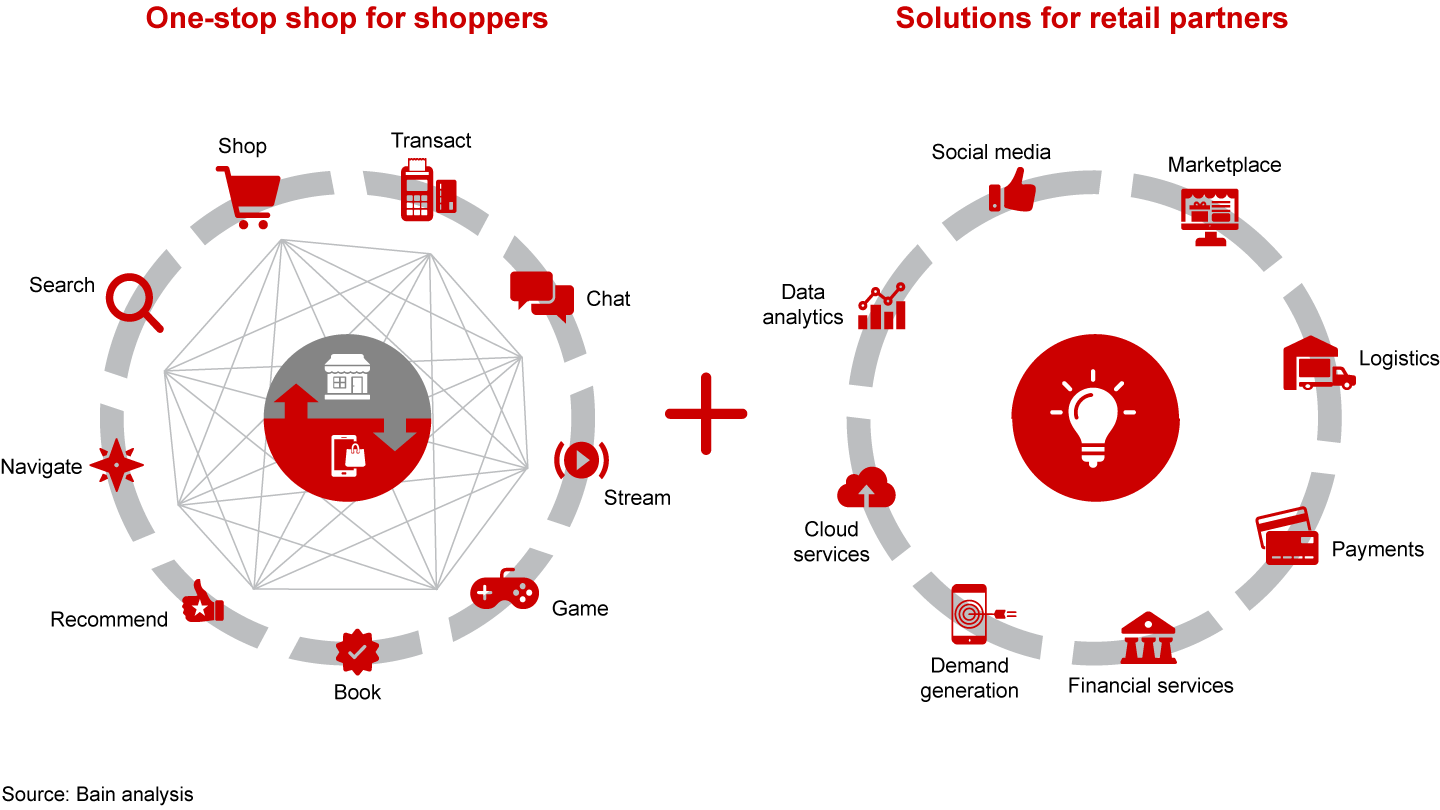 One-stop shop for shoppers

Shop

Transact

Chat

Stream

Game

Book

Recommend

Navigate

Search

Solutions for retail partners

Social media

Marketplace

Logistics

Payments

Financial services

Demand generation

Cloud services

Data analytics

Source: Bain analysis